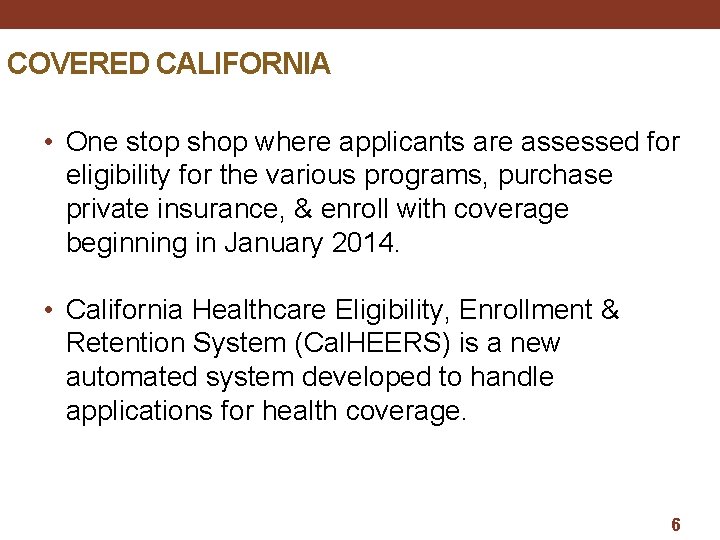 COVERED CALIFORNIA

• One stop shop where applicants are assessed for eligibility for the various programs, purchase private insurance, & enroll with coverage beginning in January 2014.

• California Healthcare Eligibility, Enrollment & Retention System (CalHEERS) is a new automated system developed to handle applications for health coverage.

6